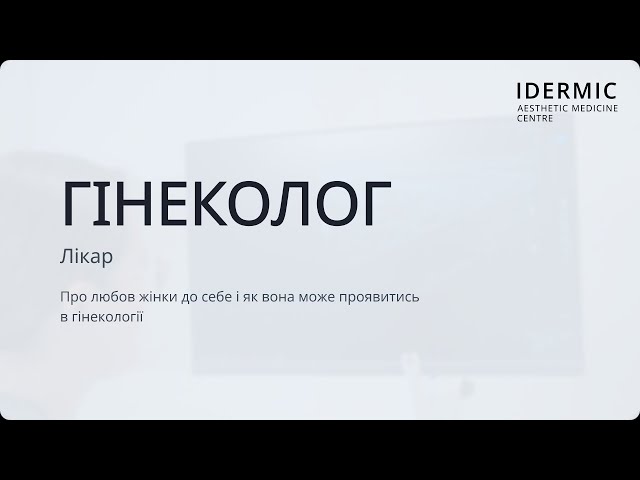 IDERMIC
AESTHETIC MEDICINE CENTRE

ГІНЕКОЛОГ

Лікар

Про любов жінки до себе і як вона може проявитись в гінекології